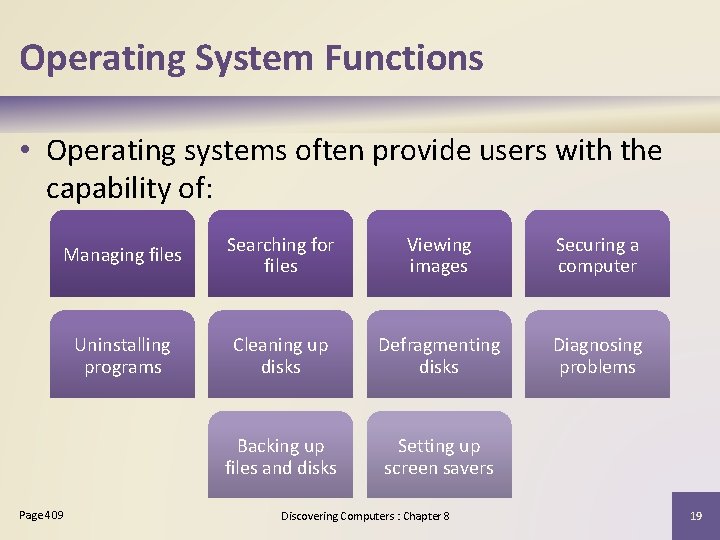 Operating System Functions

• Operating systems often provide users with the capability of:

Managing files

Searching for files

Viewing images

Securing a computer

Uninstalling programs

Cleaning up disks

Defragmenting disks

Diagnosing problems

Backing up files and disks

Setting up screen savers

Page 409

Discovering Computers : Chapter 8

19